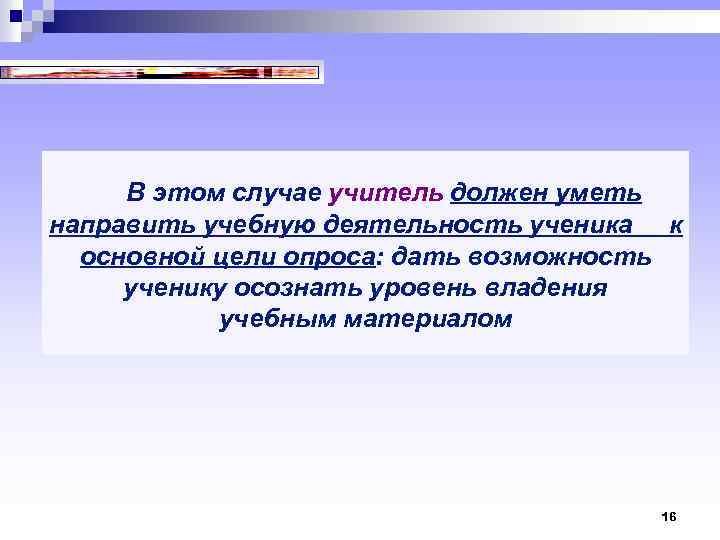 В этом случае учитель должен уметь направить учебную деятельность ученика к основной цели опроса: дать возможность ученику осознать уровень владения учебным материалом

16